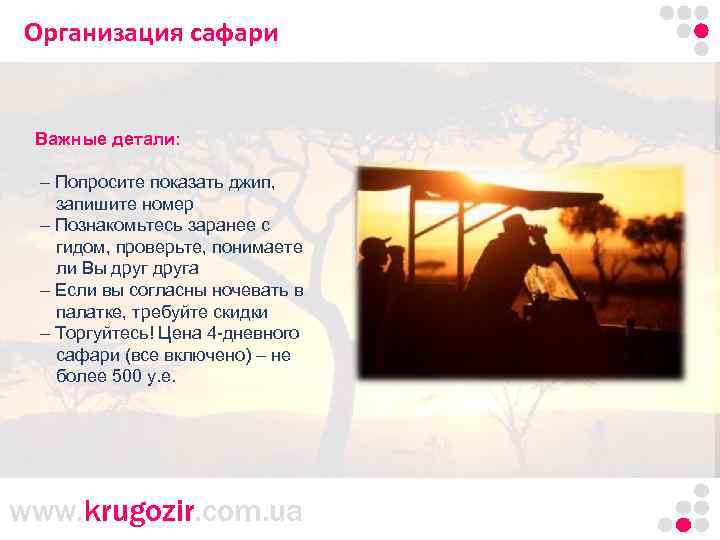 Организация сафари

Важные детали:

– Попросите показать джип, запишите номер
– Познакомьтесь заранее с гидом, проверьте, понимаете ли Вы друг друга
– Если вы согласны ночевать в палатке, требуйте скидки
– Торгуйтесь! Цена 4-дневного сафари (все включено) – не более 500 у.е.

www.krugozir.com.ua